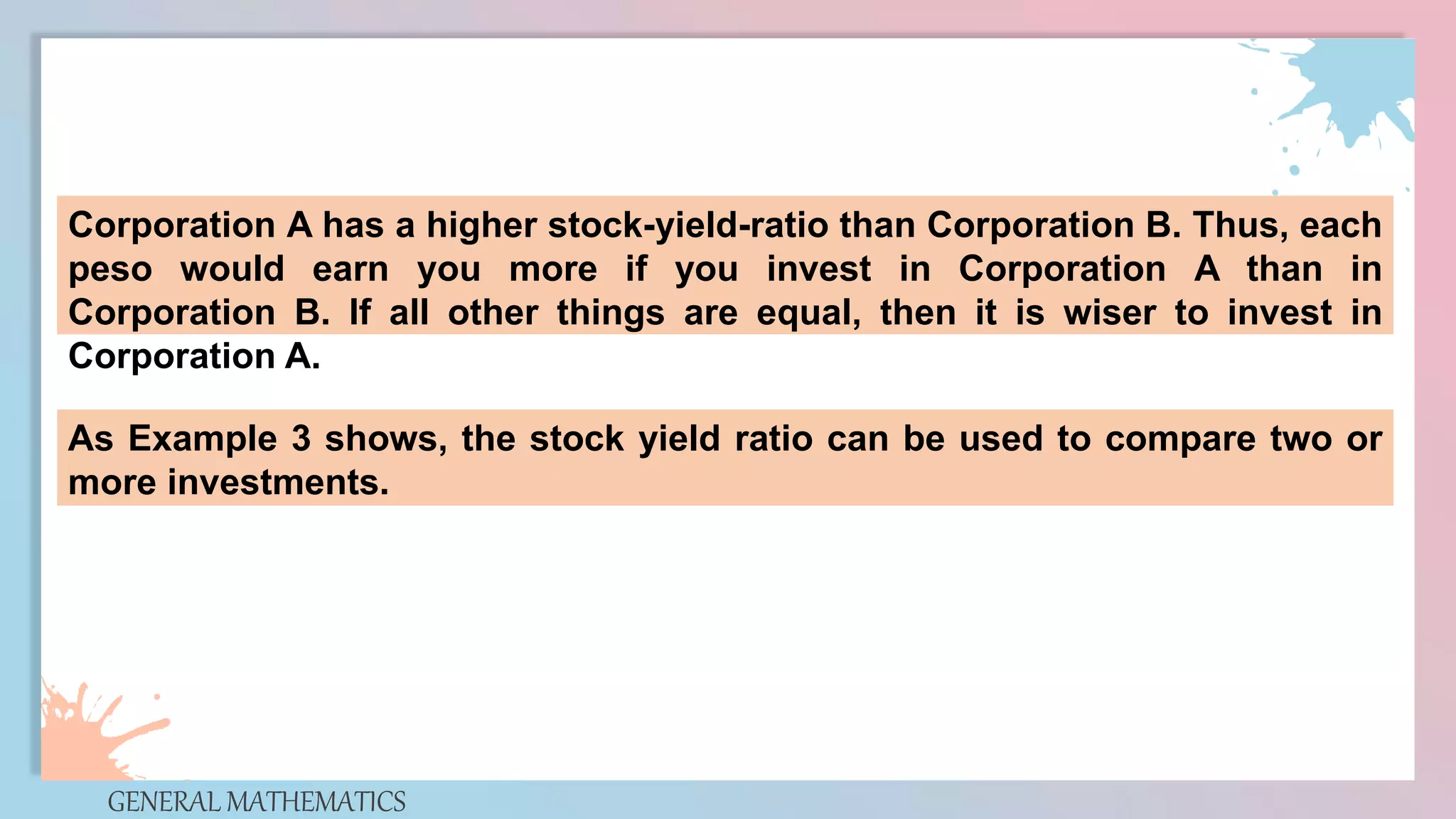 Corporation A has a higher stock-yield-ratio than Corporation B. Thus, each peso would earn you more if you invest in Corporation A than in Corporation B. If all other things are equal, then it is wiser to invest in Corporation A.

As Example 3 shows, the stock yield ratio can be used to compare two or more investments.

GENERAL MATHEMATICS